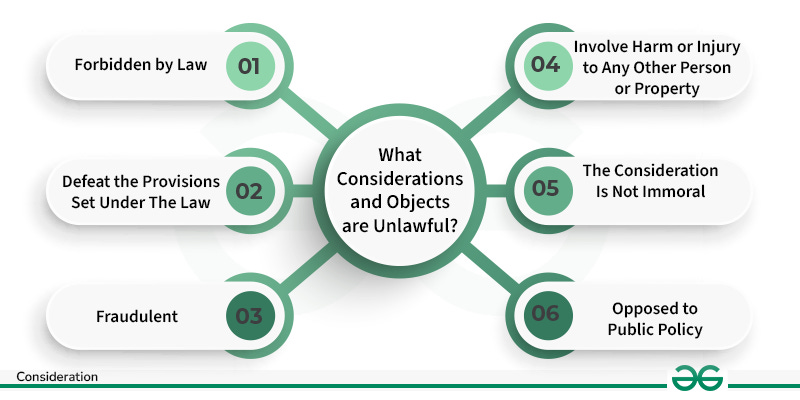 What Considerations and Objects are Unlawful?

Forbidden by Law 01

Defeat the Provisions Set Under The Law 02

Fraudulent 03

04 Involve Harm or Injury to Any Other Person or Property

05 The Consideration Is Not Immoral

06 Opposed to Public Policy

Consideration